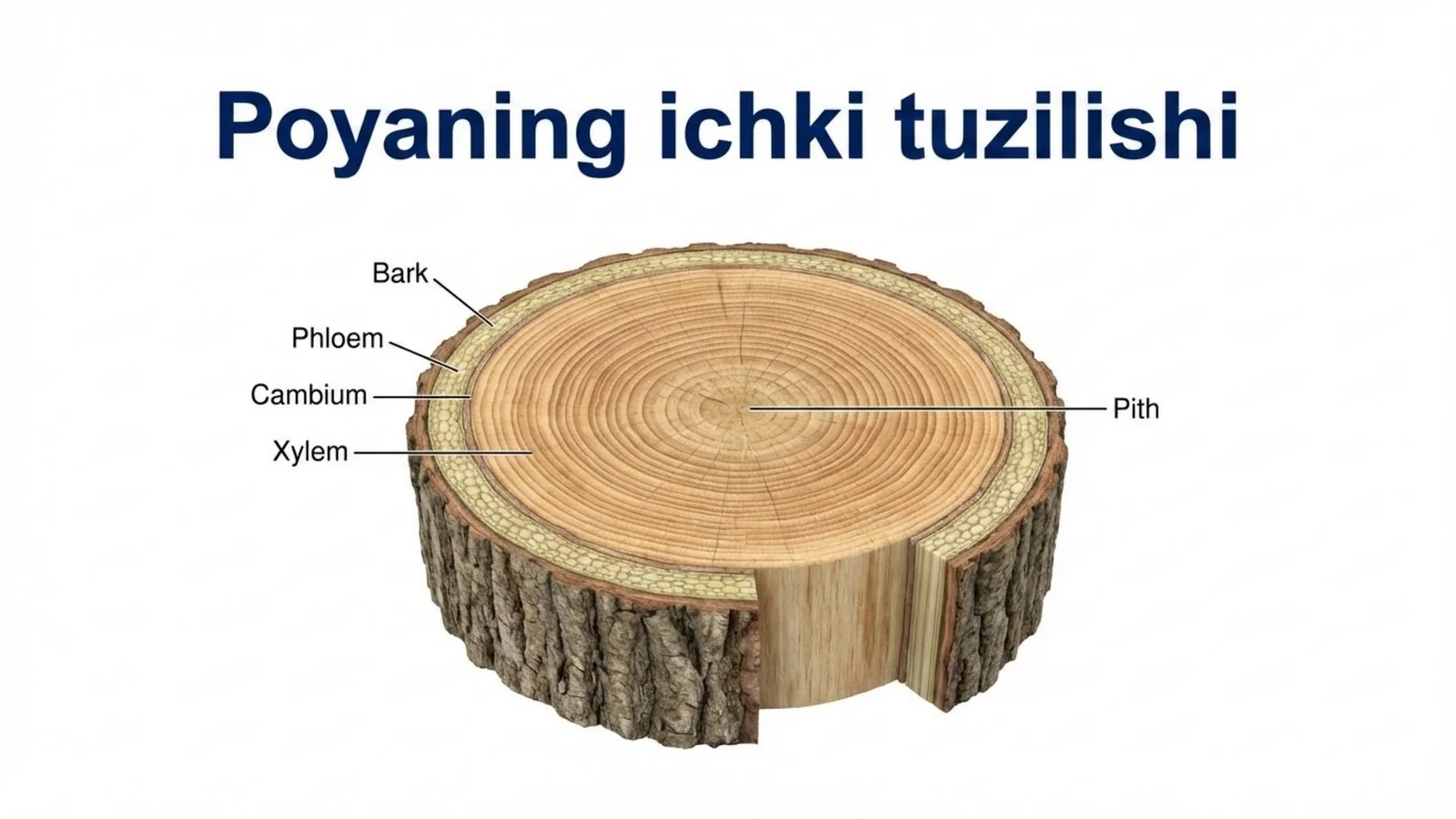 Poyaning ichki tuzilishi

Bark
Phloem
Cambium
Xylem
Pith